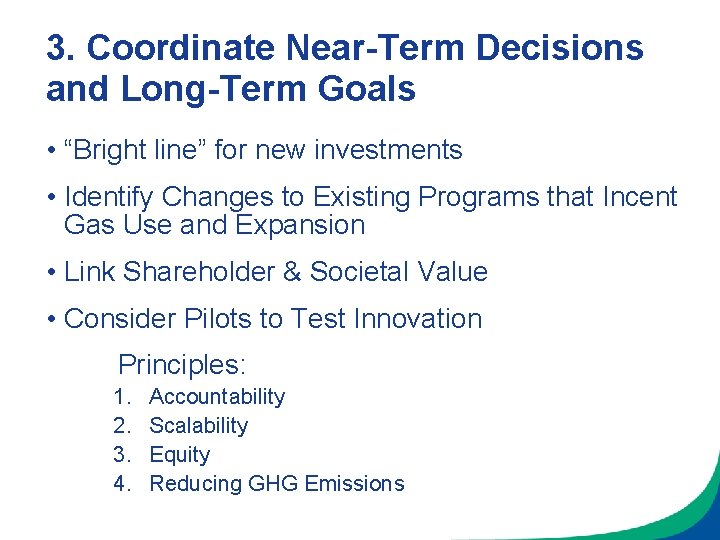 3. Coordinate Near-Term Decisions and Long-Term Goals

• “Bright line” for new investments

• Identify Changes to Existing Programs that Incent Gas Use and Expansion

• Link Shareholder & Societal Value

• Consider Pilots to Test Innovation

Principles:
1. Accountability
2. Scalability
3. Equity
4. Reducing GHG Emissions